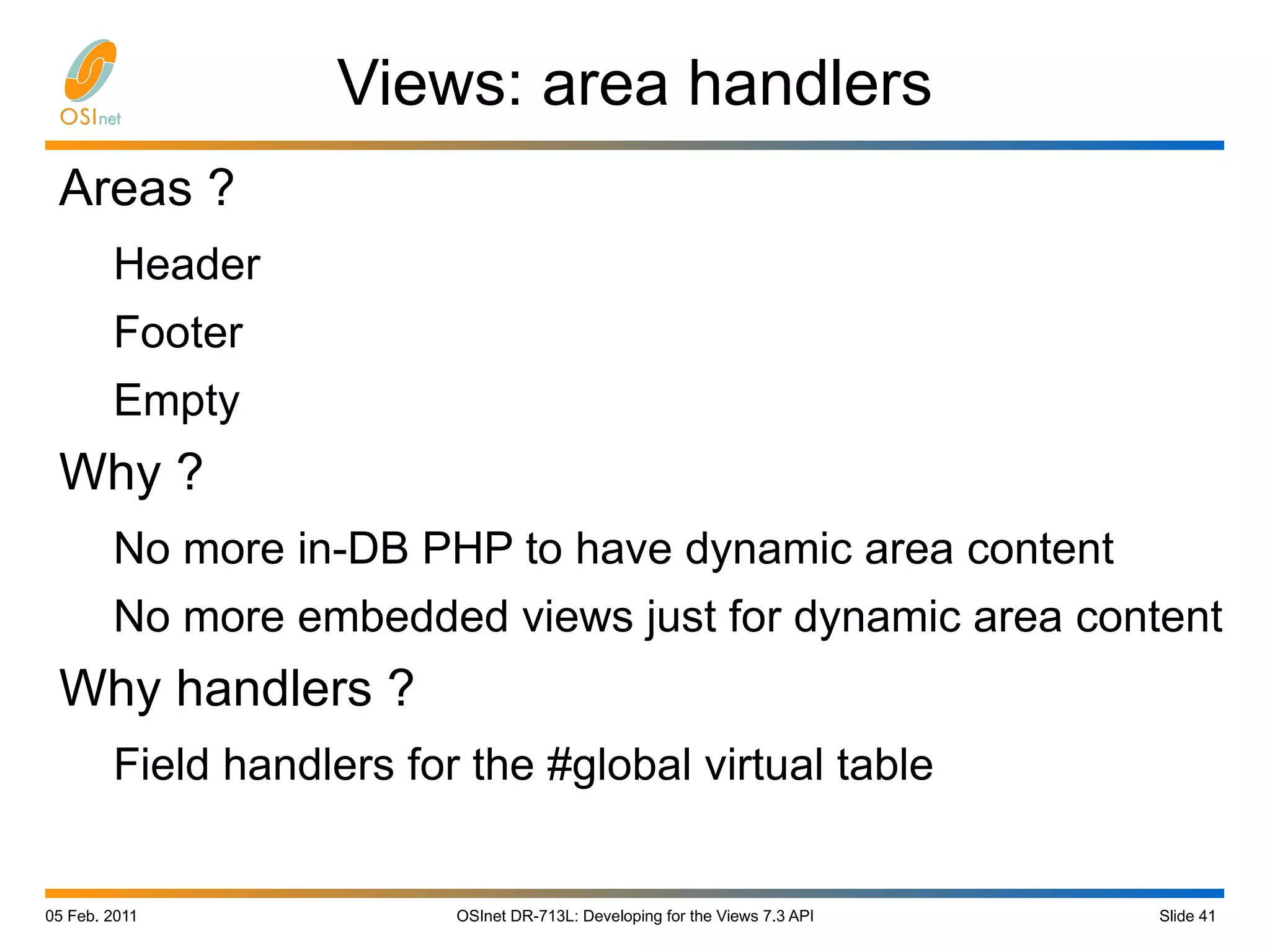 OSInet

Views: area handlers

Areas ?

Header

Footer

Empty

Why ?

No more in-DB PHP to have dynamic area content

No more embedded views just for dynamic area content

Why handlers ?

Field handlers for the #global virtual table

05 Feb. 2011

OSInet DR-713L: Developing for the Views 7.3 API

Slide 41